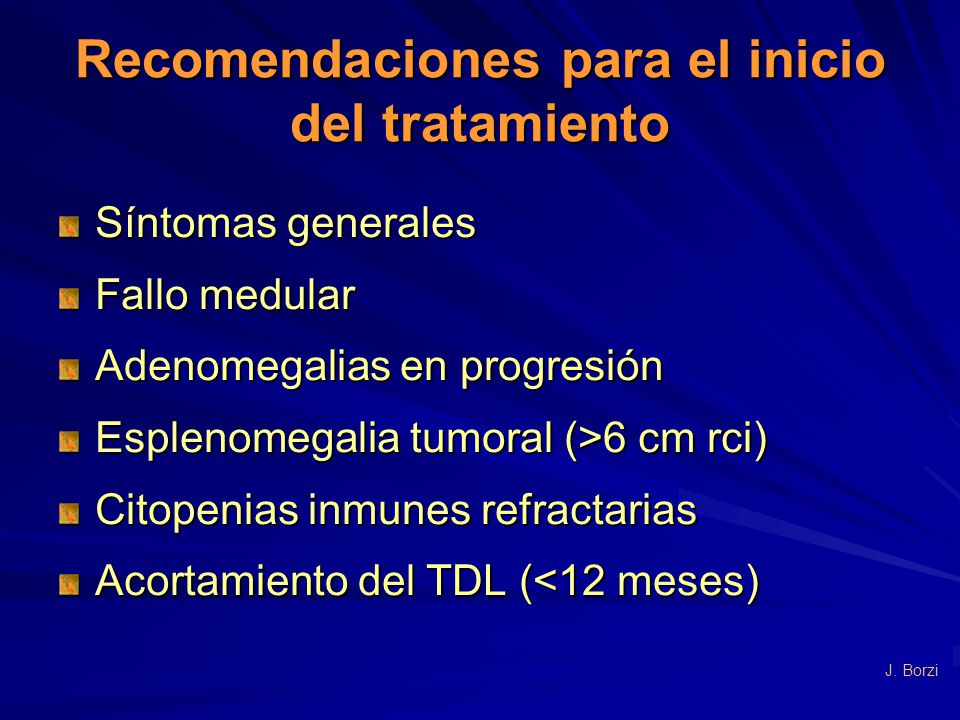 Recomendaciones para el inicio del tratamiento

Síntomas generales
Fallo medular
Adenomegalias en progresión
Esplenomegalia tumoral (>6 cm rci)
Citopenias inmunes refractarias
Acortamiento del TDL (<12 meses)

J. Borzi